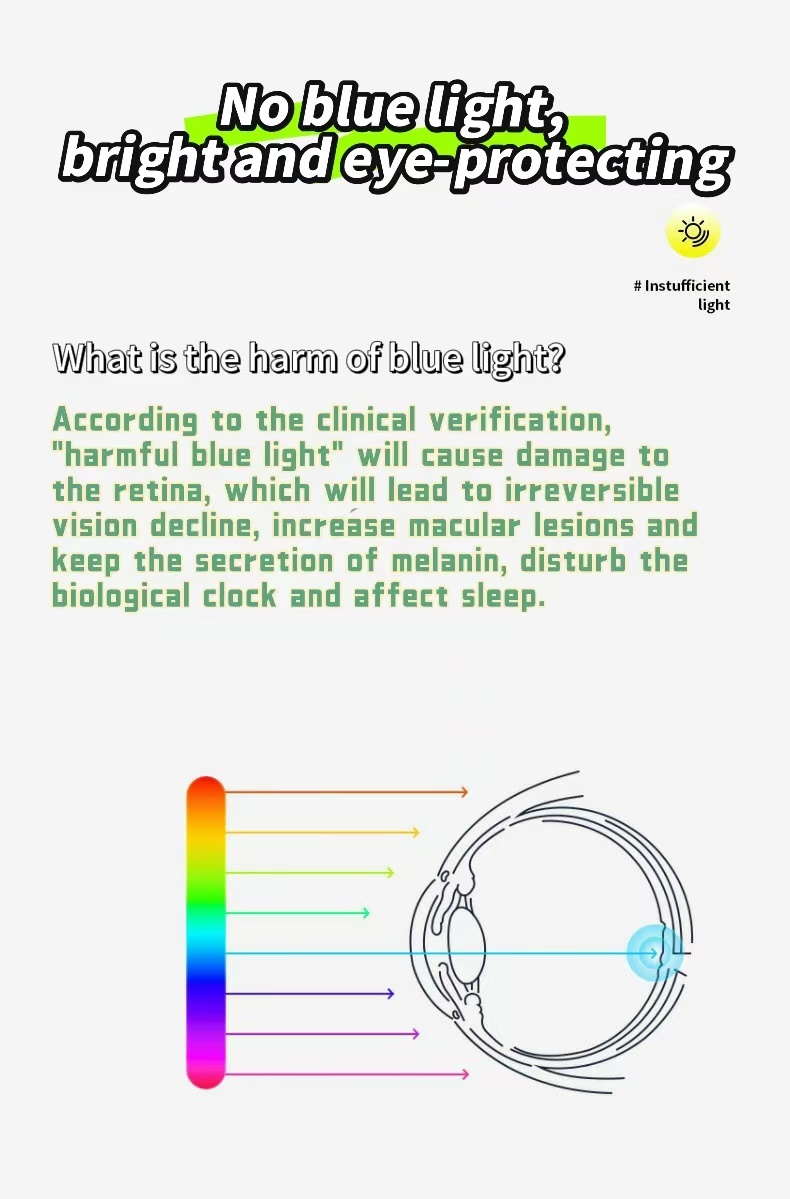 No blue light,
bright and eye-protecting

# Instufficient light

What is the harm of blue light?

According to the clinical verification, "harmful blue light" will cause damage to the retina, which will lead to irreversible vision decline, increase macular lesions and keep the secretion of melanin, disturb the biological clock and affect sleep.